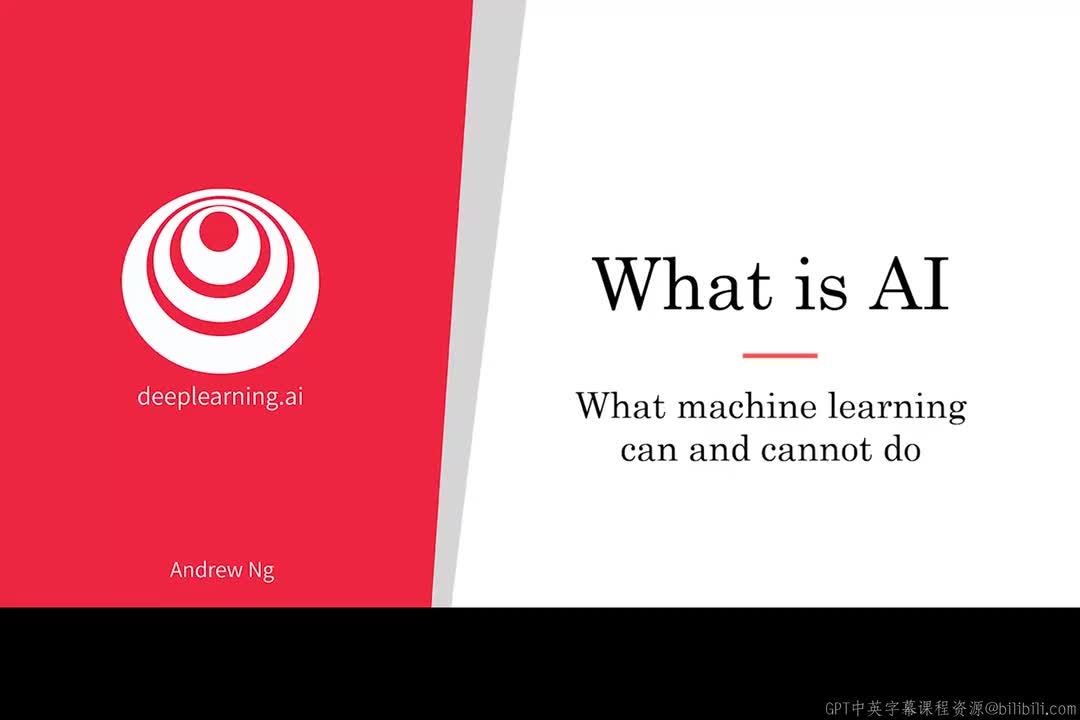 deeplearning.ai

Andrew Ng

What is AI

What machine learning can and cannot do

GPT中英字幕课程资源@bilibili.com